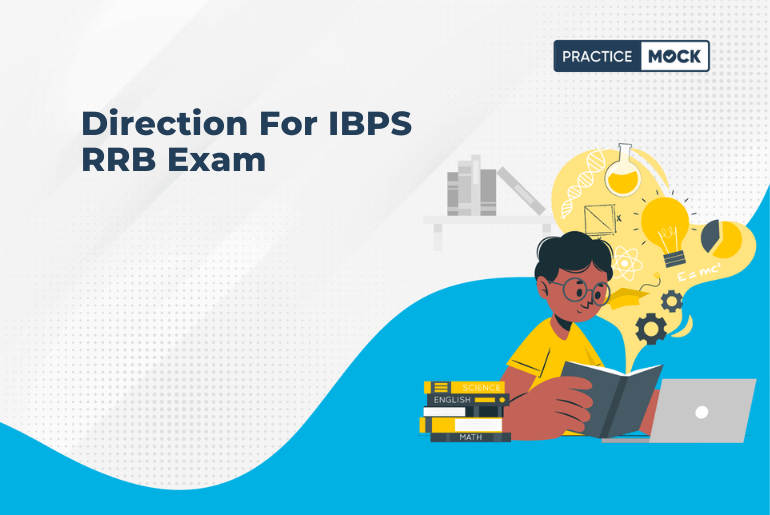 PRACTICE MOCK

Direction For IBPS RRB Exam

$E = mc^2$

SCIENCE
ENGLISH
MATH